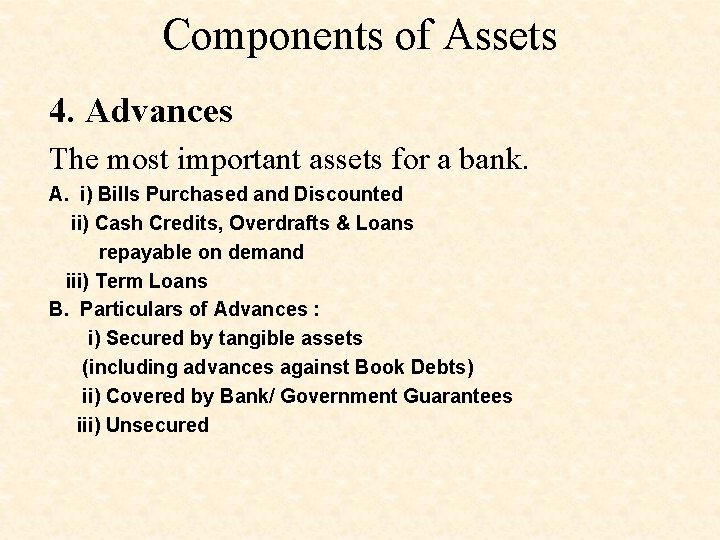 Components of Assets

4. Advances

The most important assets for a bank.

A. i) Bills Purchased and Discounted
ii) Cash Credits, Overdrafts & Loans repayable on demand
iii) Term Loans

B. Particulars of Advances :
i) Secured by tangible assets (including advances against Book Debts)
ii) Covered by Bank/ Government Guarantees
iii) Unsecured